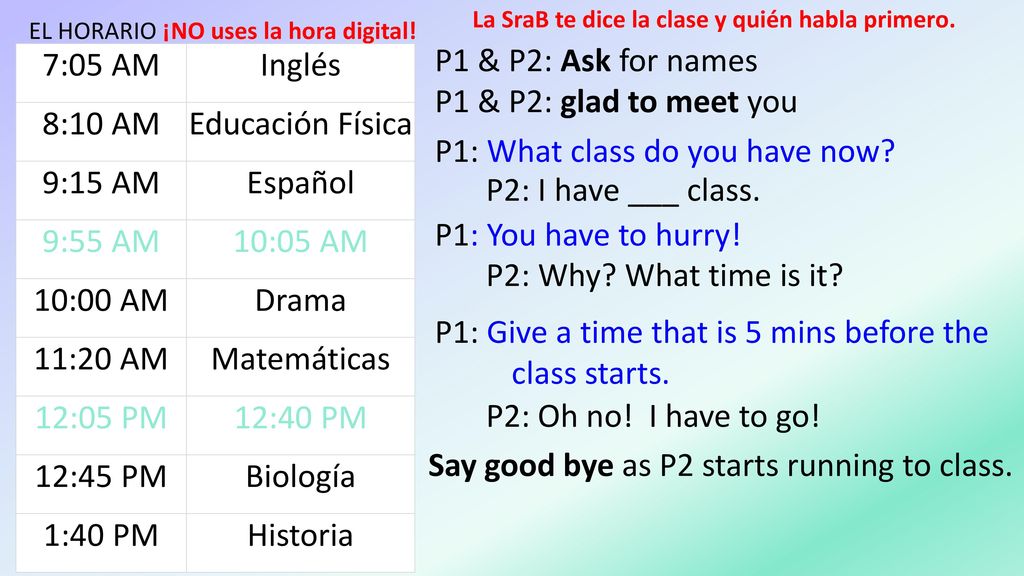 EL HORARIO ¡NO uses la hora digital!

| 7:05 AM | Inglés |
|---|---|
| 8:10 AM | Educación Física |
| 9:15 AM | Español |
| 9:55 AM | 10:05 AM |
| 10:00 AM | Drama |
| 11:20 AM | Matemáticas |
| 12:05 PM | 12:40 PM |
| 12:45 PM | Biología |
| 1:40 PM | Historia |

La SraB te dice la clase y quién habla primero.

P1 & P2: Ask for names
P1 & P2: glad to meet you
P1: What class do you have now?
P2: I have ___ class.
P1: You have to hurry!
P2: Why? What time is it?
P1: Give a time that is 5 mins before the class starts.
P2: Oh no! I have to go!
Say good bye as P2 starts running to class.